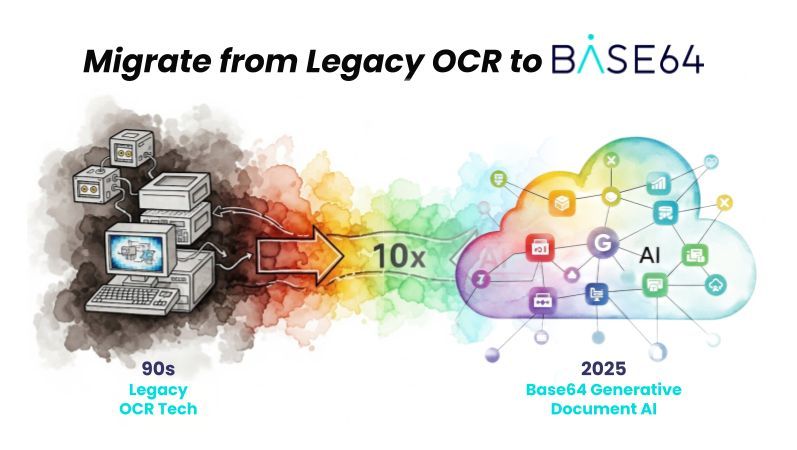 Migrate from Legacy OCR to BASE64

10x

G

AI

90s
Legacy
OCR Tech

2025
Base64 Generative
Document AI